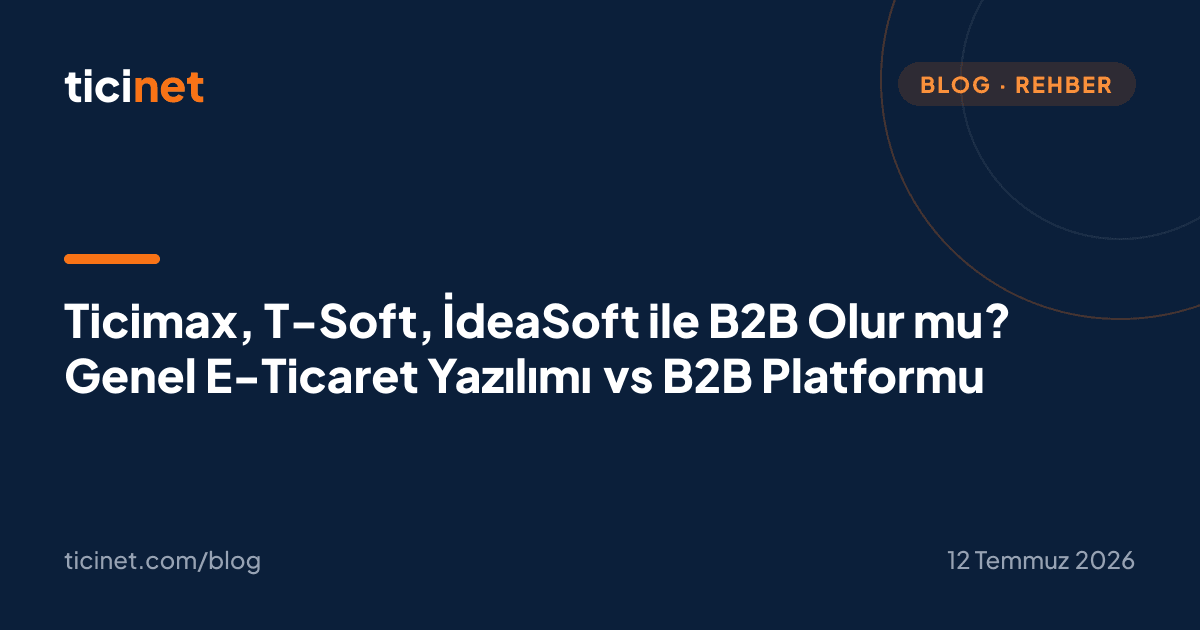 ticinet

BLOG · REHBER

Ticimax, T-Soft, İdeaSoft ile B2B Olur mu? Genel E-Ticaret Yazılımı vs B2B Platformu

ticinet.com/blog

12 Temmuz 2026